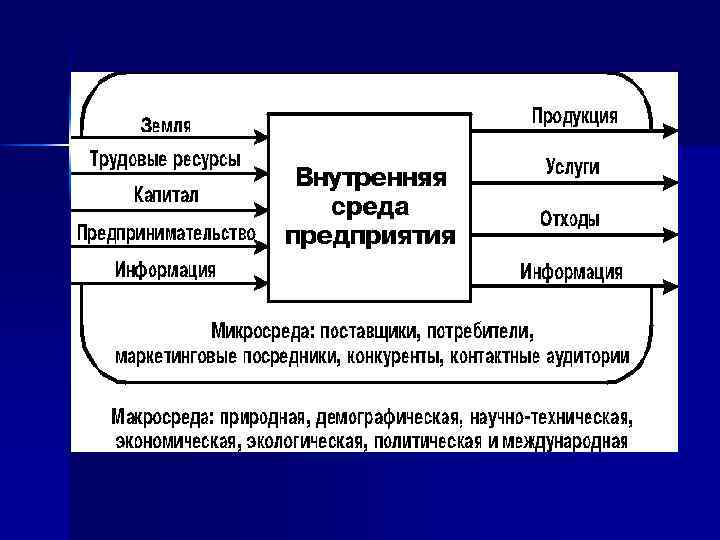 Земля
Трудовые ресурсы
Капитал
Предпринимательство
Информация

Внутренняя среда предприятия

Продукция
Услуги
Отходы
Информация

Микросреда: поставщики, потребители, маркетинговые посредники, конкуренты, контактные аудитории

Макросреда: природная, демографическая, научно-техническая, экономическая, экологическая, политическая и международная